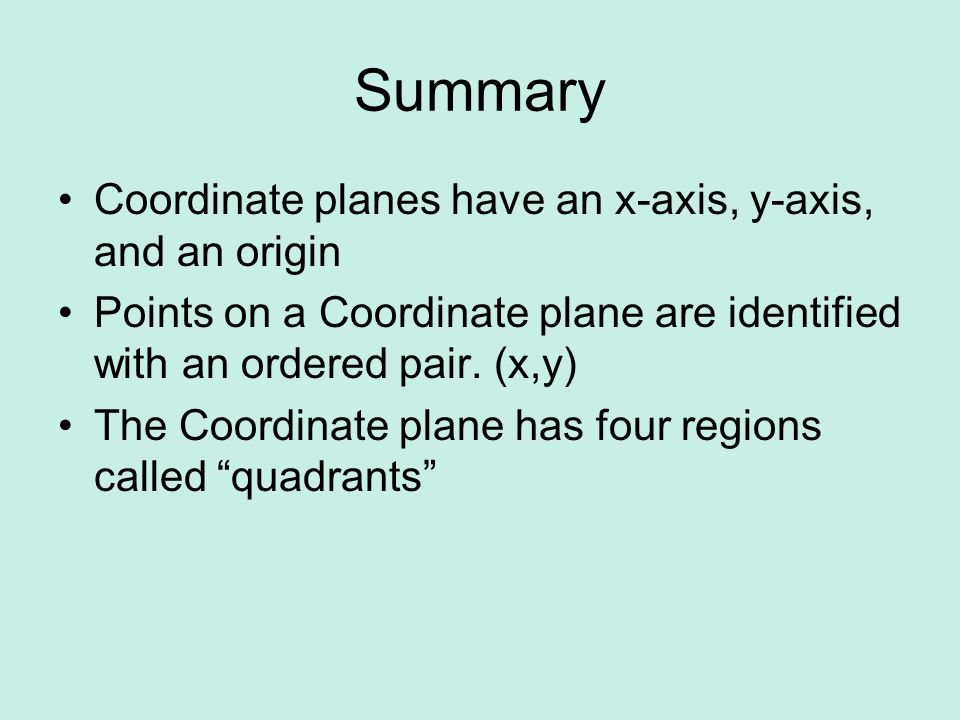 Summary

• Coordinate planes have an x-axis, y-axis, and an origin
• Points on a Coordinate plane are identified with an ordered pair. (x,y)
• The Coordinate plane has four regions called “quadrants”